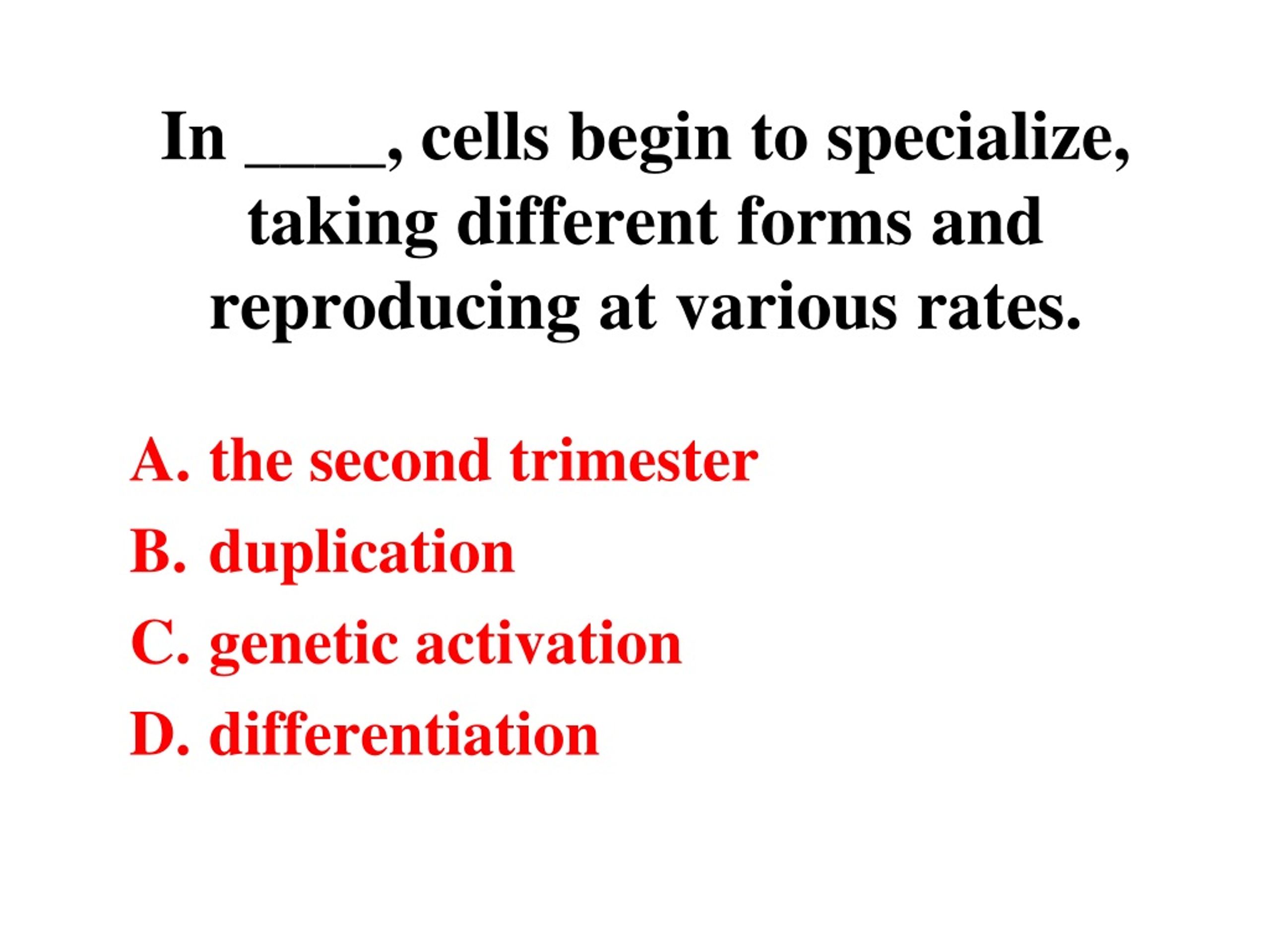 In ____, cells begin to specialize, taking different forms and reproducing at various rates.

A. the second trimester
B. duplication
C. genetic activation
D. differentiation